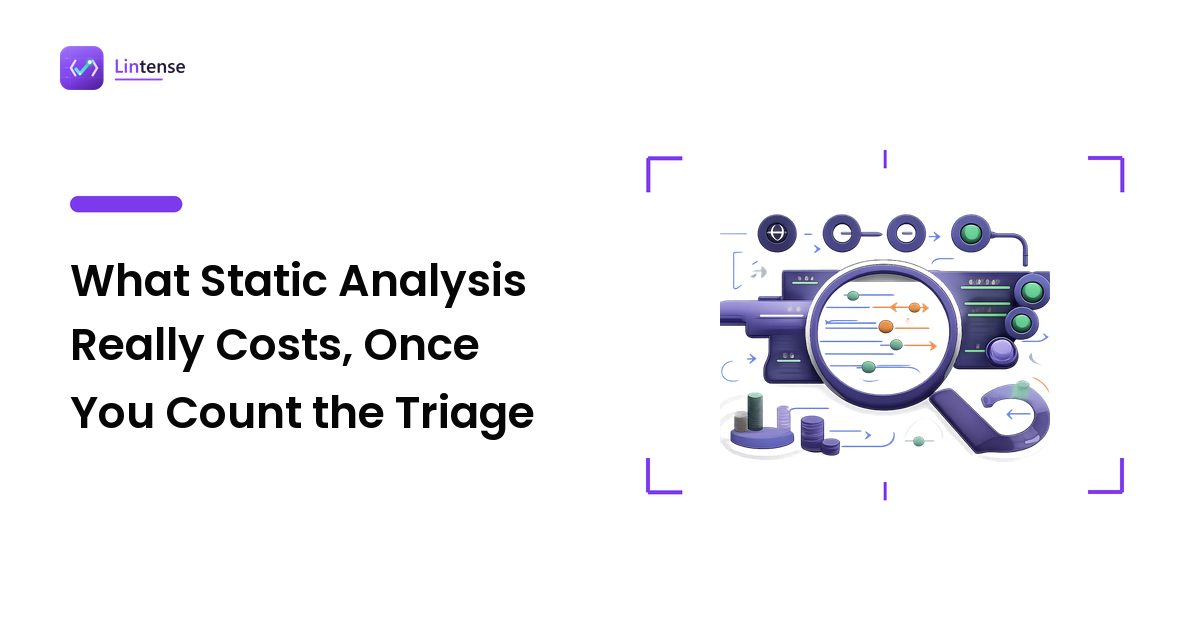 Lintense

What Static Analysis Really Costs, Once You Count the Triage